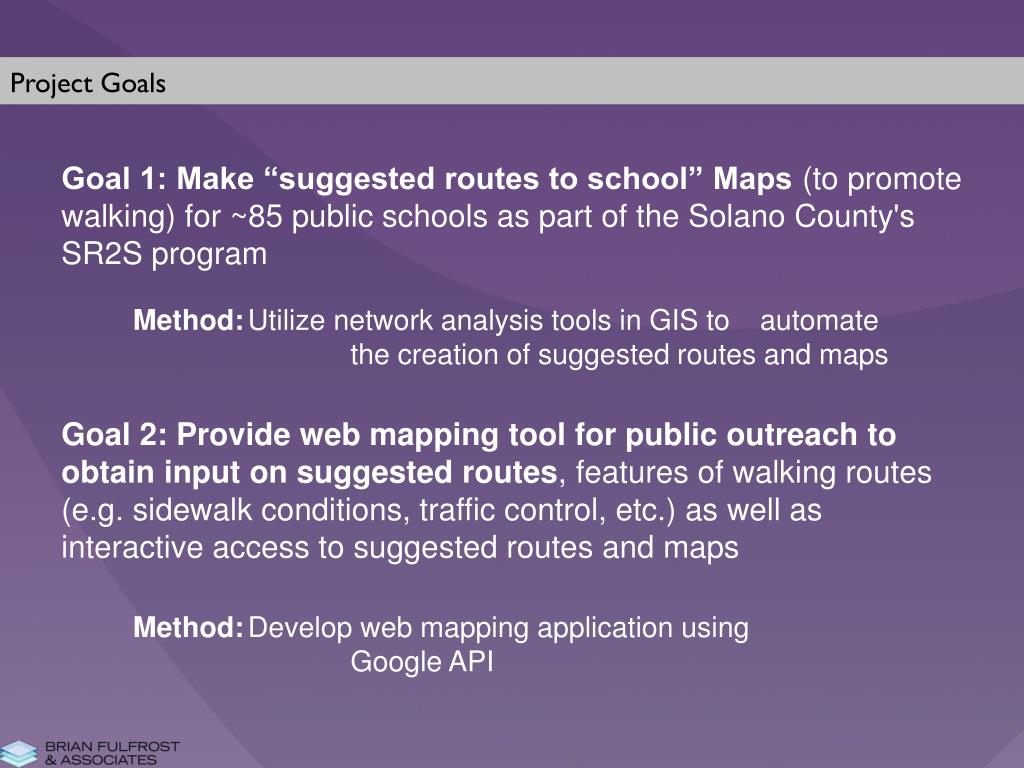 Project Goals

Goal 1: Make “suggested routes to school” Maps (to promote walking) for ~85 public schools as part of the Solano County's SR2S program

Method: Utilize network analysis tools in GIS to automate the creation of suggested routes and maps

Goal 2: Provide web mapping tool for public outreach to obtain input on suggested routes, features of walking routes (e.g. sidewalk conditions, traffic control, etc.) as well as interactive access to suggested routes and maps

Method: Develop web mapping application using Google API

BRIAN FULFROST & ASSOCIATES